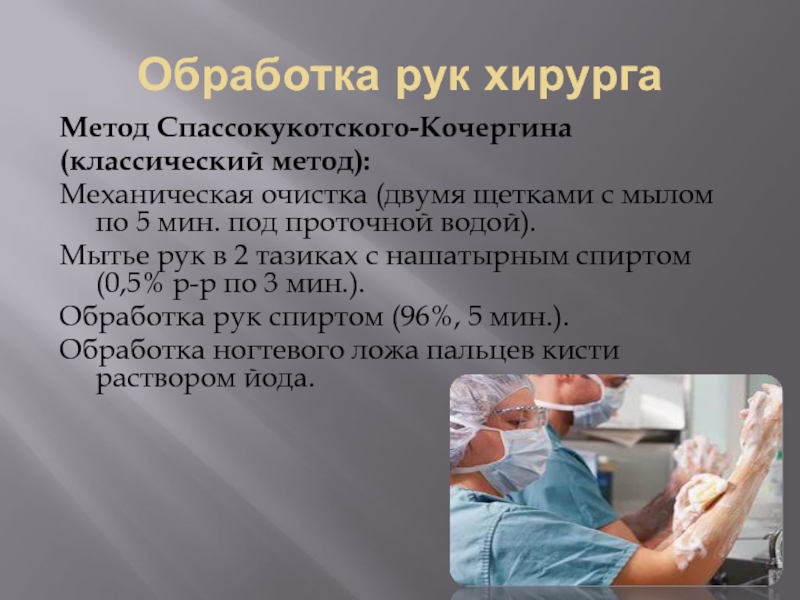 Обработка рук хирурга

Метод Спассокукотского-Кочергина (классический метод):

Механическая очистка (двумя щетками с мылом по 5 мин. под проточной водой).

Мытье рук в 2 тазиках с нашатырным спиртом (0,5% р-р по 3 мин.).

Обработка рук спиртом (96%, 5 мин.).

Обработка ногтевого ложа пальцев кисти раствором йода.